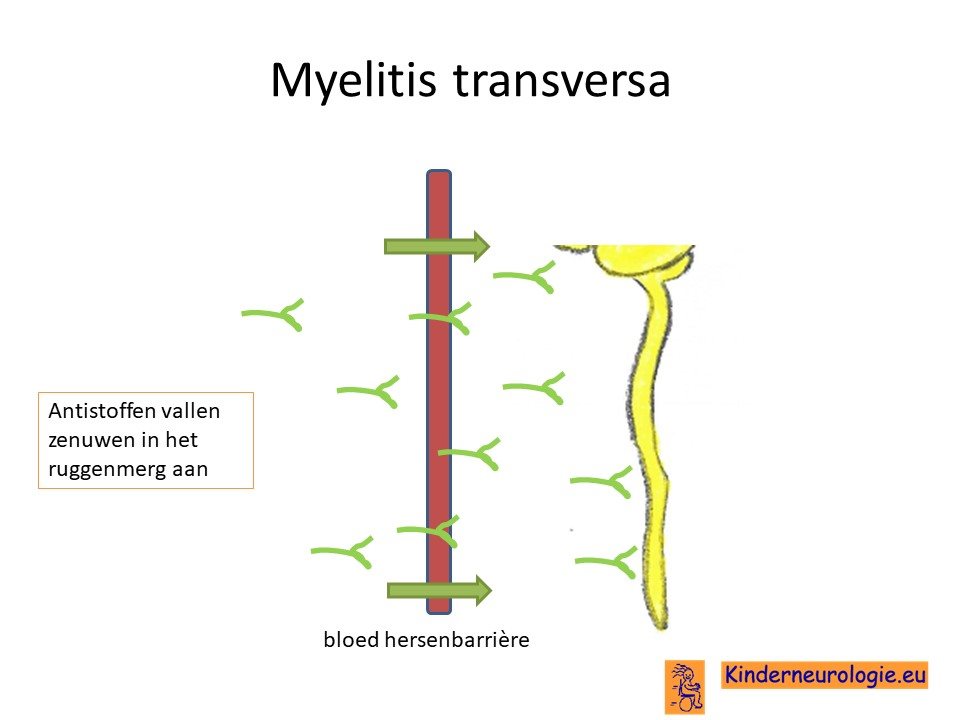 Myelitis transversa

Antistoffen vallen zenuwen in het ruggenmerg aan

bloed hersenbarrière

Kinderneurologie.eu